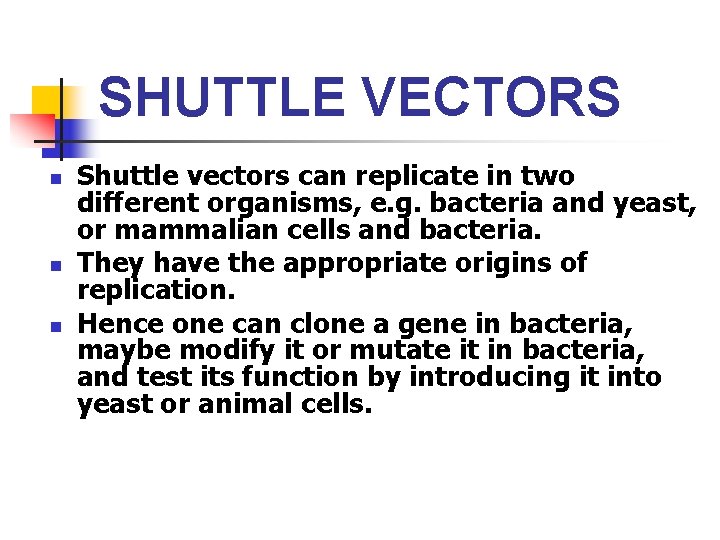 SHUTTLE VECTORS

- Shuttle vectors can replicate in two different organisms, e.g. bacteria and yeast, or mammalian cells and bacteria.
- They have the appropriate origins of replication.
- Hence one can clone a gene in bacteria, maybe modify it or mutate it in bacteria, and test its function by introducing it into yeast or animal cells.